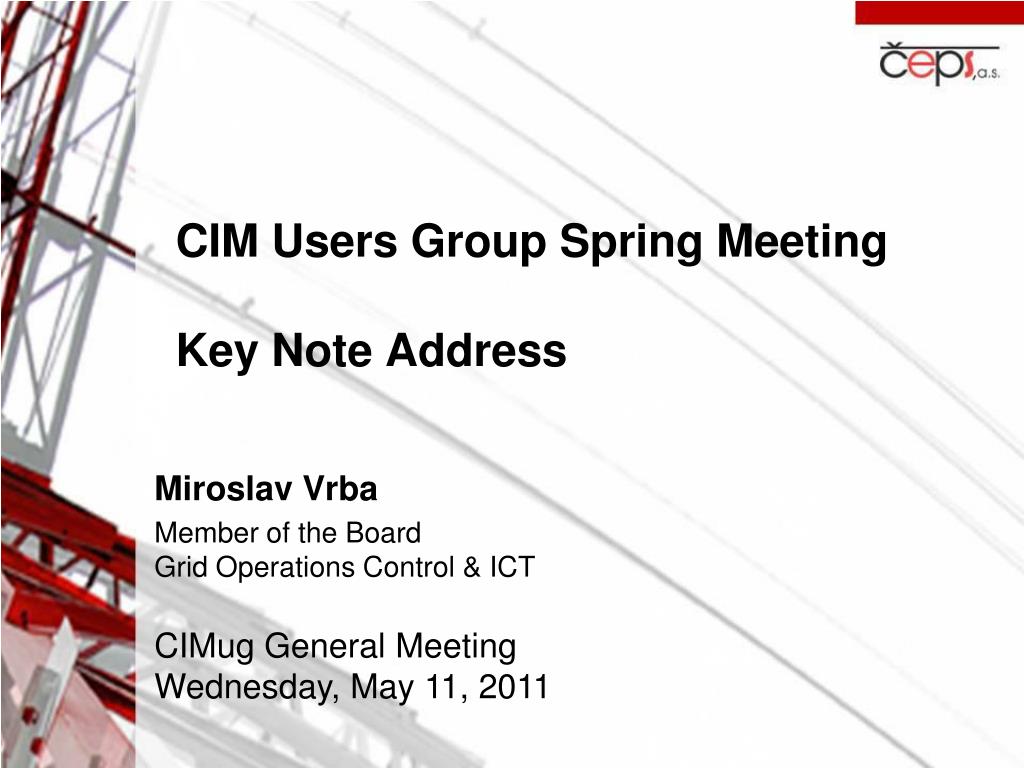 čeps, a.s.

CIM Users Group Spring Meeting

Key Note Address

Miroslav Vrba

Member of the Board
Grid Operations Control & ICT

CIMug General Meeting
Wednesday, May 11, 2011